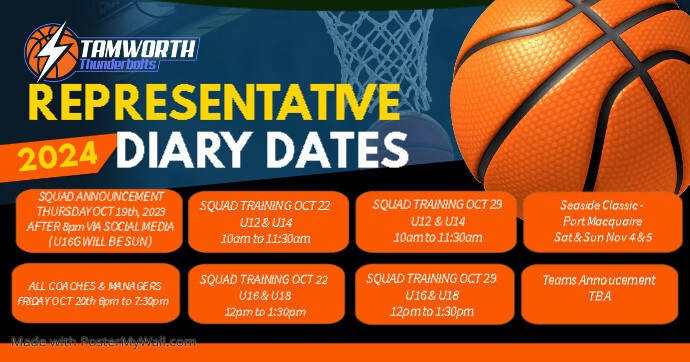 TAMWORTH
Thunderbolts

REPRESENTATIVE

2024 DIARY DATES

SQUAD ANNOUNCEMENT THURSDAY OCT 19th, 2023 AFTER 8pm VIA SOCIAL MEDIA (U16G WILL BE SUN)

SQUAD TRAINING OCT 22
U12 & U14
10am to 11:30am

SQUAD TRAINING OCT 29
U12 & U14
10am to 11:30am

Seaside Classic - Port Macquaire
Sat & Sun Nov 4 & 5

ALL COACHES & MANAGERS FRIDAY OCT 20th 6pm to 7:30pm

SQUAD TRAINING OCT 22
U16 & U18
12pm to 1:30pm

SQUAD TRAINING OCT 29
U16 & U18
12pm to 1:30pm

Teams Annoucement
TBA

Made with PosterMyWall.com